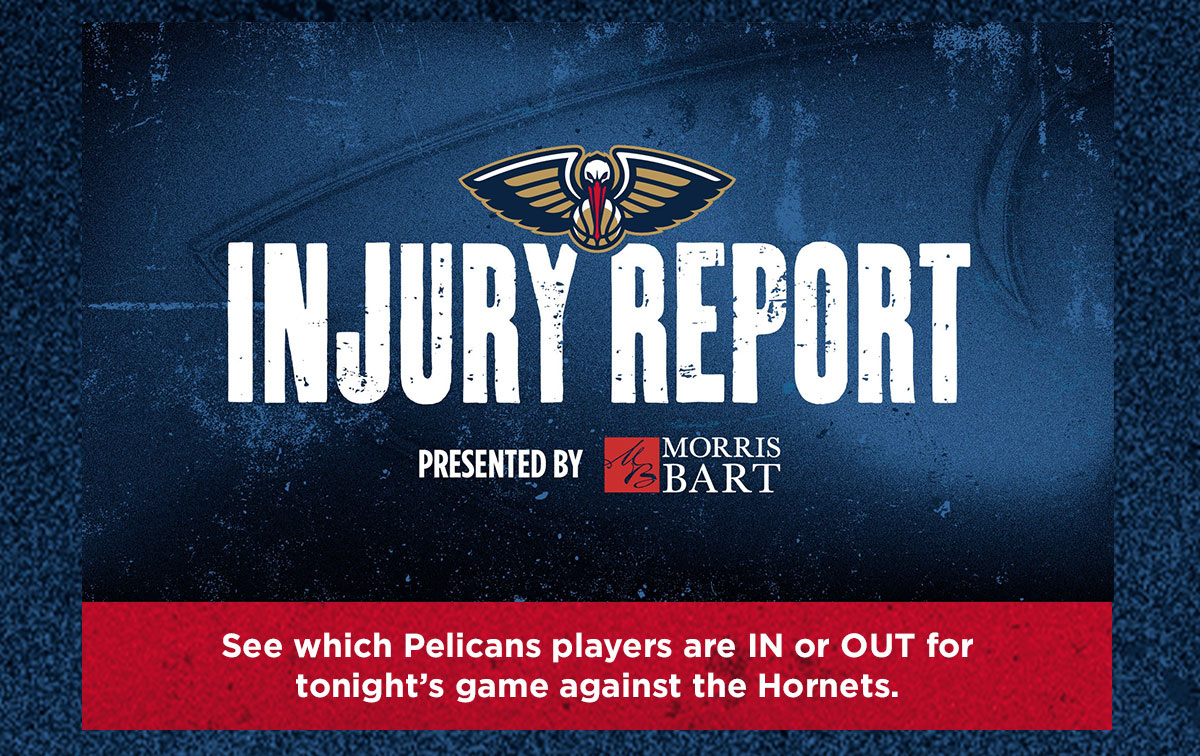 INJURY REPORT

PRESENTED BY MB MORRIS BART

See which Pelicans players are IN or OUT for tonight's game against the Hornets.